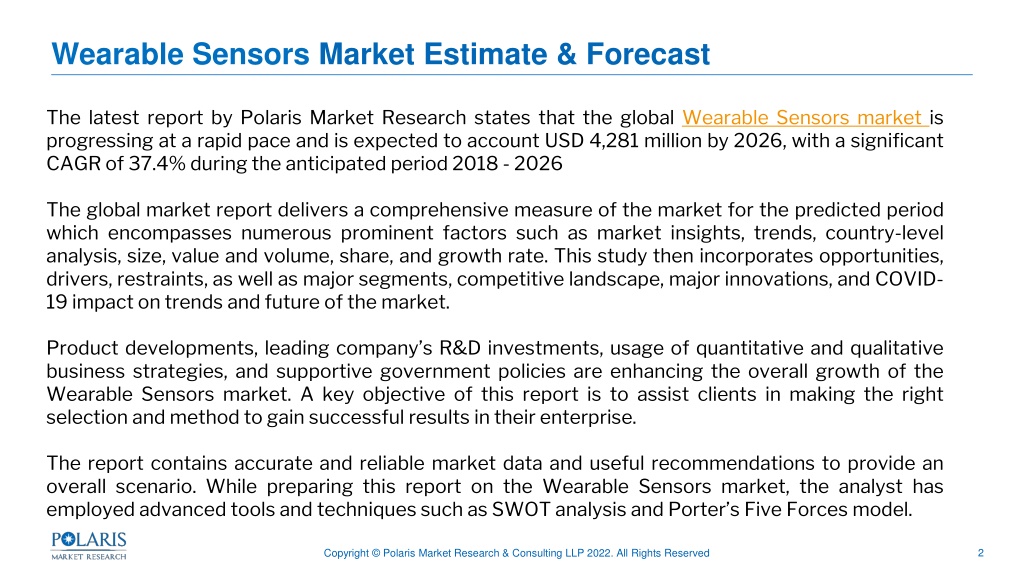 Wearable Sensors Market Estimate & Forecast

The latest report by Polaris Market Research states that the global Wearable Sensors market is progressing at a rapid pace and is expected to account USD 4,281 million by 2026, with a significant CAGR of 37.4% during the anticipated period 2018 - 2026

The global market report delivers a comprehensive measure of the market for the predicted period which encompasses numerous prominent factors such as market insights, trends, country-level analysis, size, value and volume, share, and growth rate. This study then incorporates opportunities, drivers, restraints, as well as major segments, competitive landscape, major innovations, and COVID-19 impact on trends and future of the market.

Product developments, leading company's R&D investments, usage of quantitative and qualitative business strategies, and supportive government policies are enhancing the overall growth of the Wearable Sensors market. A key objective of this report is to assist clients in making the right selection and method to gain successful results in their enterprise.

The report contains accurate and reliable market data and useful recommendations to provide an overall scenario. While preparing this report on the Wearable Sensors market, the analyst has employed advanced tools and techniques such as SWOT analysis and Porter's Five Forces model.

POLARIS
MARKET RESEARCH

Copyright © Polaris Market Research & Consulting LLP 2022. All Rights Reserved

2